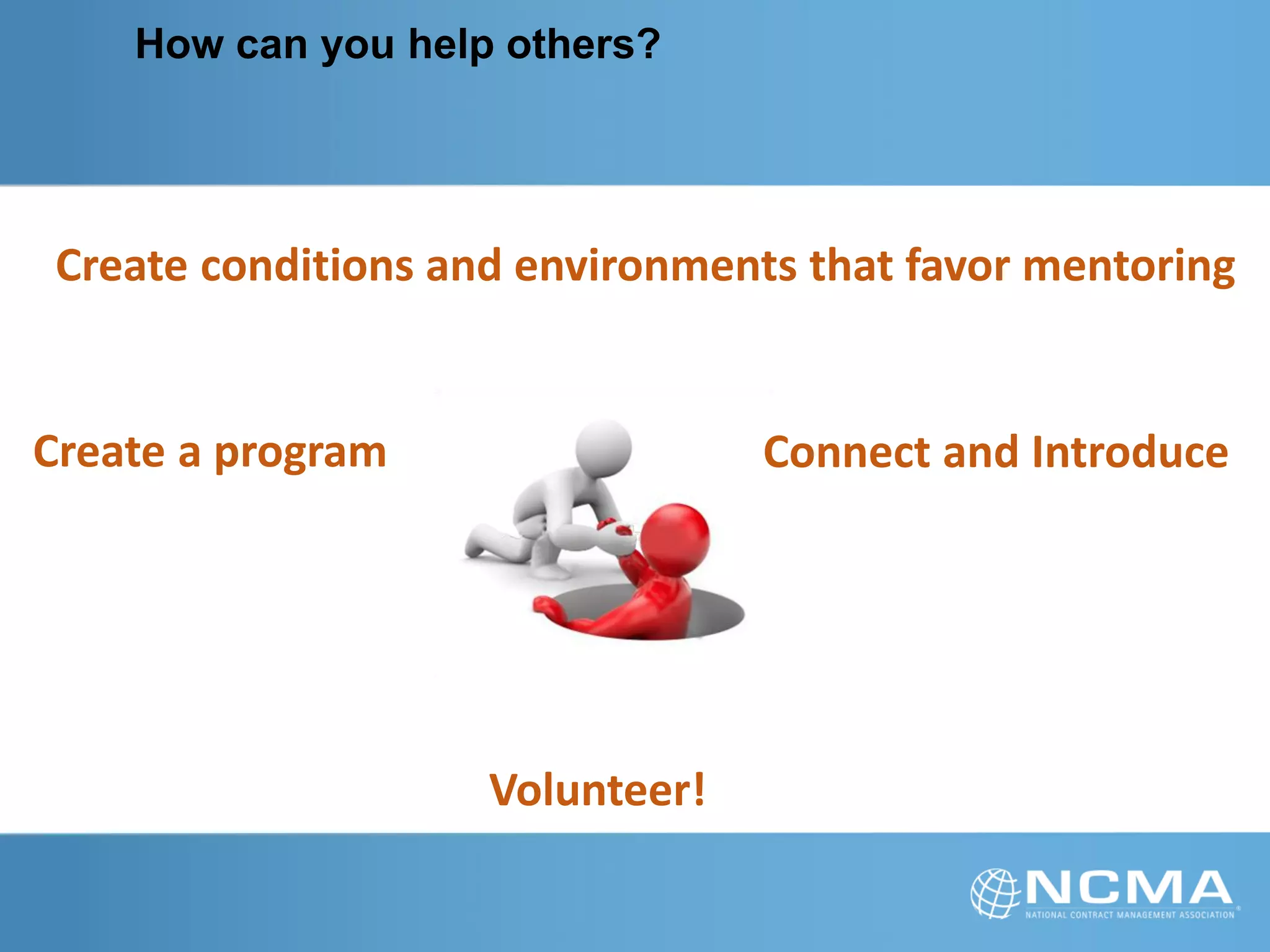 How can you help others?

Create conditions and environments that favor mentoring

Create a program

Connect and Introduce

Volunteer!

NCMA
NATIONAL CONTRACT MANAGEMENT ASSOCIATION